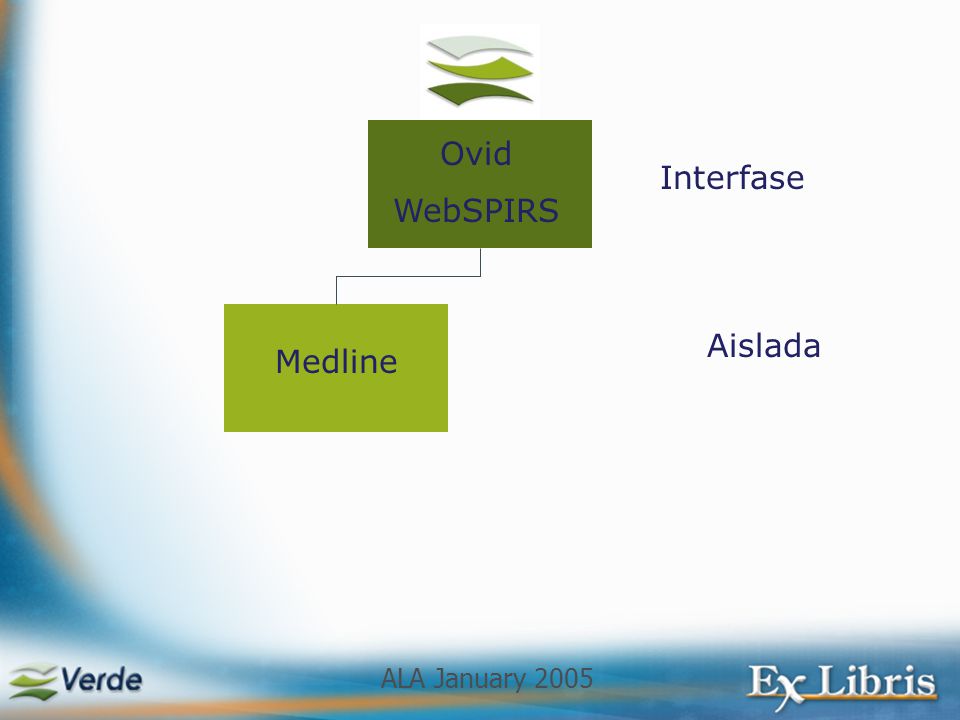 Ovid
WebSPIRS

Interfase

Medline

Aislada

Verde

ALA January 2005

Ex Libris